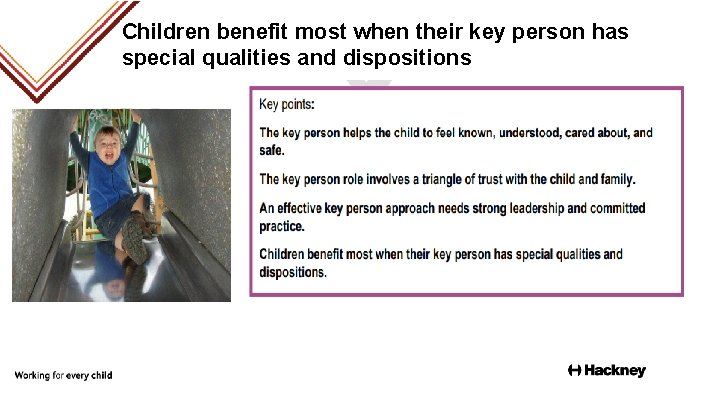 Children benefit most when their key person has special qualities and dispositions

Key points:

The key person helps the child to feel known, understood, cared about, and safe.

The key person role involves a triangle of trust with the child and family.

An effective key person approach needs strong leadership and committed practice.

Children benefit most when their key person has special qualities and dispositions.

Working for every child

Hackney